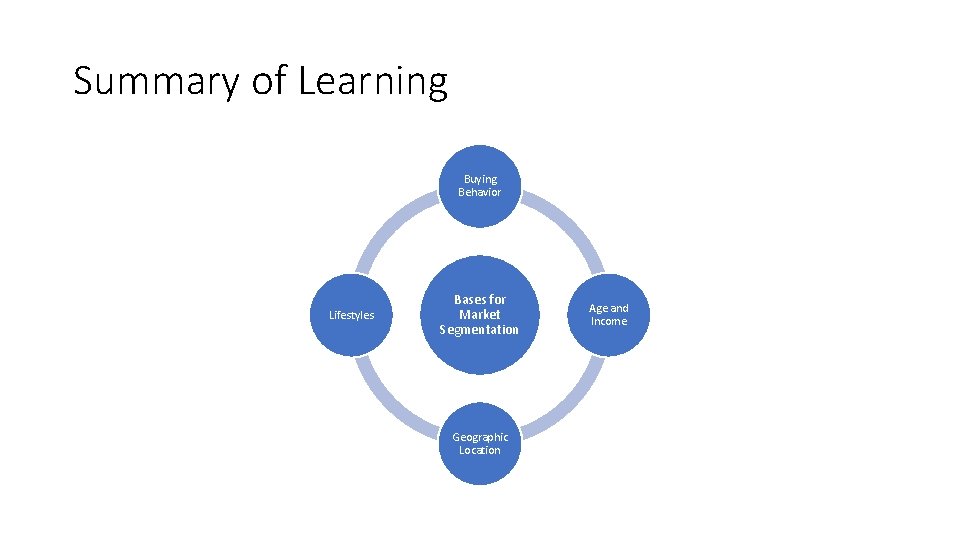 Summary of Learning

Buying Behavior

Lifestyles

Bases for Market Segmentation

Age and Income

Geographic Location